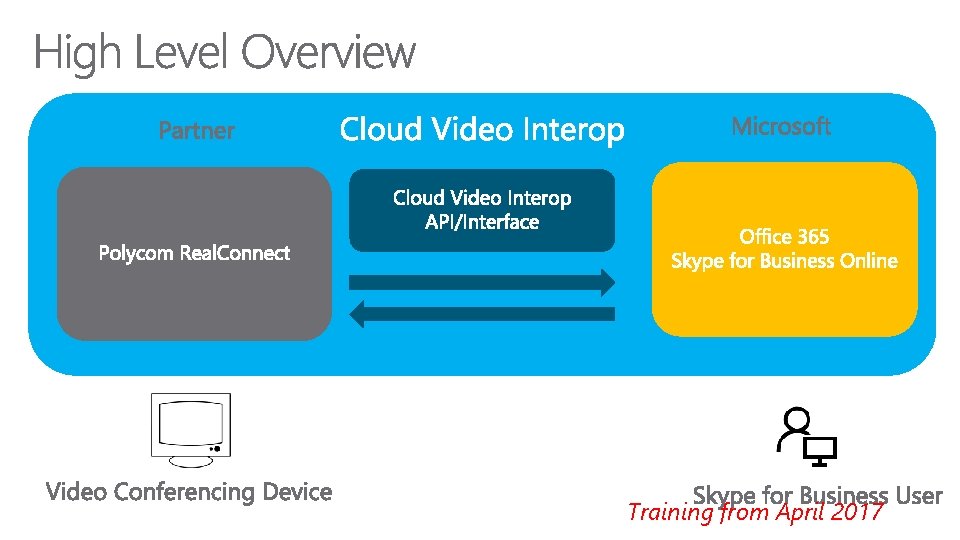 High Level Overview

Partner

Cloud Video Interop

Microsoft

Polycom RealConnect

Cloud Video Interop API/Interface

Office 365
Skype for Business Online

Video Conferencing Device

Skype for Business User

Training from April 2017